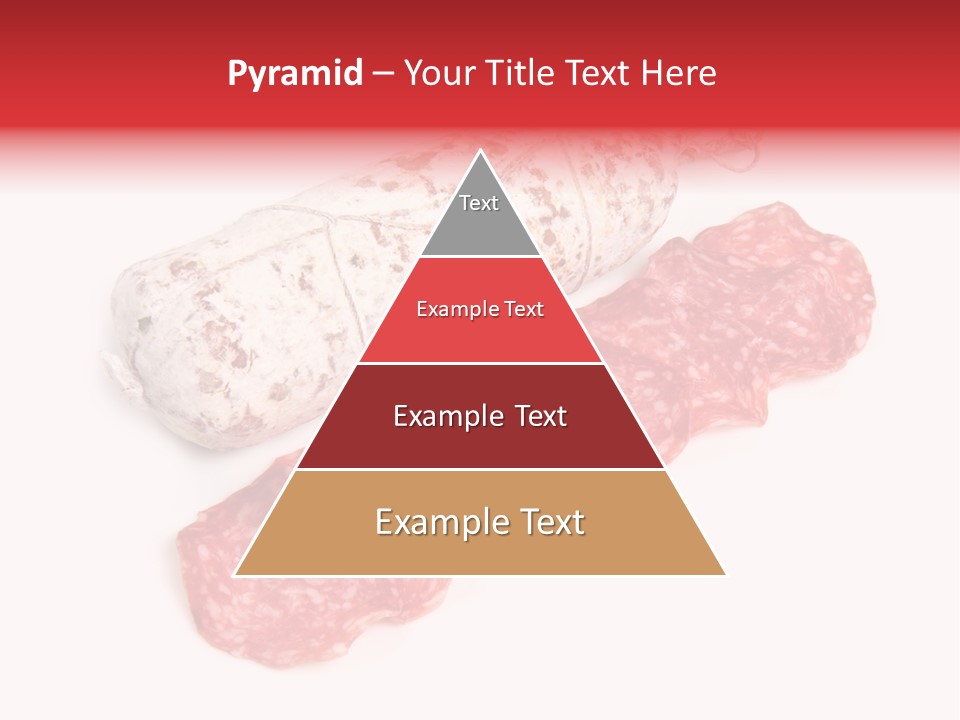 Pyramid – Your Title Text Here

Text

Example Text

Example Text

Example Text